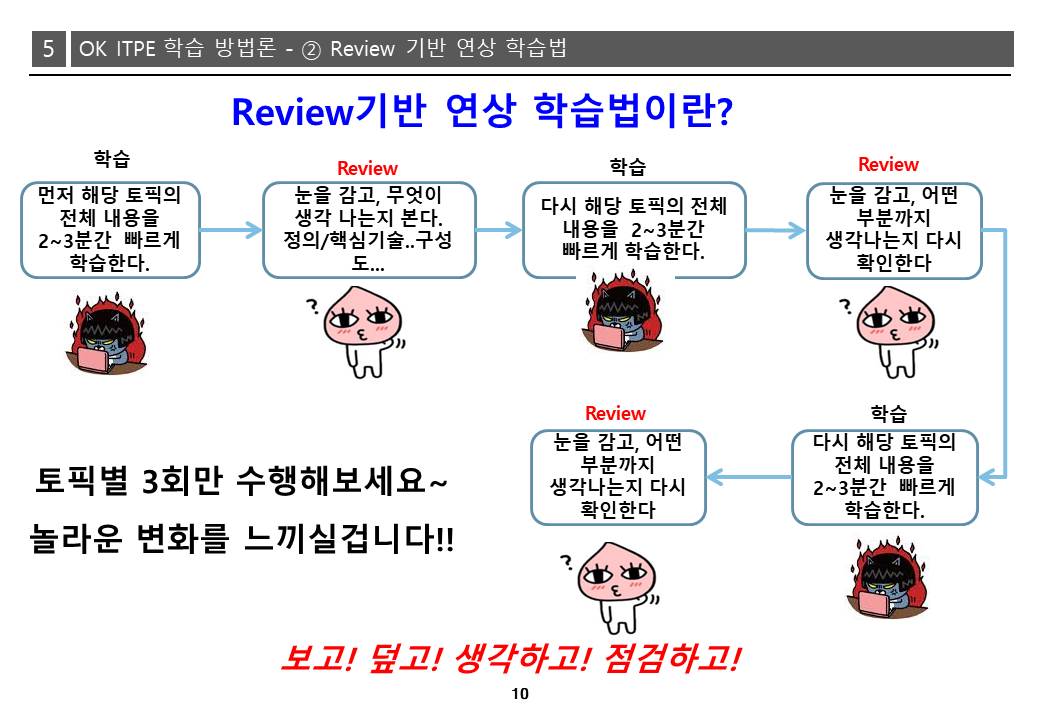 5 OK ITPE 학습 방법론 - ② Review 기반 연상 학습법

Review기반 연상 학습법이란?

학습
먼저 해당 토픽의 전체 내용을 2~3분간 빠르게 학습한다.

Review
눈을 감고, 무엇이 생각 나는지 본다. 정의/핵심기술..구성도...

학습
다시 해당 토픽의 전체 내용을 2~3분간 빠르게 학습한다.

Review
눈을 감고, 어떤 부분까지 생각나는지 다시 확인한다

학습
다시 해당 토픽의 전체 내용을 2~3분간 빠르게 학습한다.

Review
눈을 감고, 어떤 부분까지 생각나는지 다시 확인한다

?

?

?

토픽별 3회만 수행해보세요~
놀라운 변화를 느끼실겁니다!!

보고! 덮고! 생각하고! 점검하고!

10